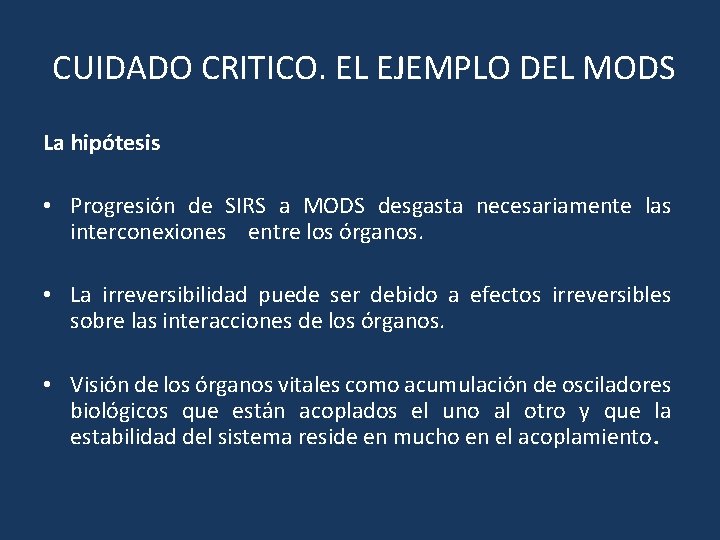 CUIDADO CRITICO. EL EJEMPLO DEL MODS

La hipótesis

• Progresión de SIRS a MODS desgasta necesariamente las interconexiones entre los órganos.

• La irreversibilidad puede ser debido a efectos irreversibles sobre las interacciones de los órganos.

• Visión de los órganos vitales como acumulación de osciladores biológicos que están acoplados el uno al otro y que la estabilidad del sistema reside en mucho en el acoplamiento.